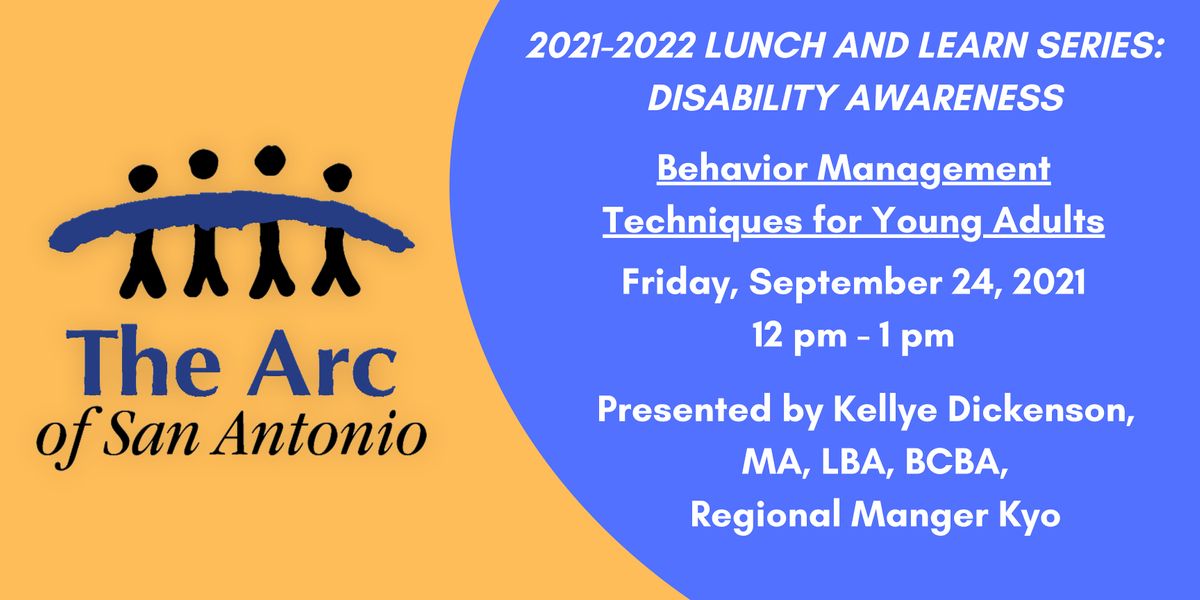 The Arc of San Antonio

2021-2022 LUNCH AND LEARN SERIES: DISABILITY AWARENESS

Behavior Management Techniques for Young Adults

Friday, September 24, 2021
12 pm - 1 pm

Presented by Kellye Dickenson, MA, LBA, BCBA, Regional Manger Kyo